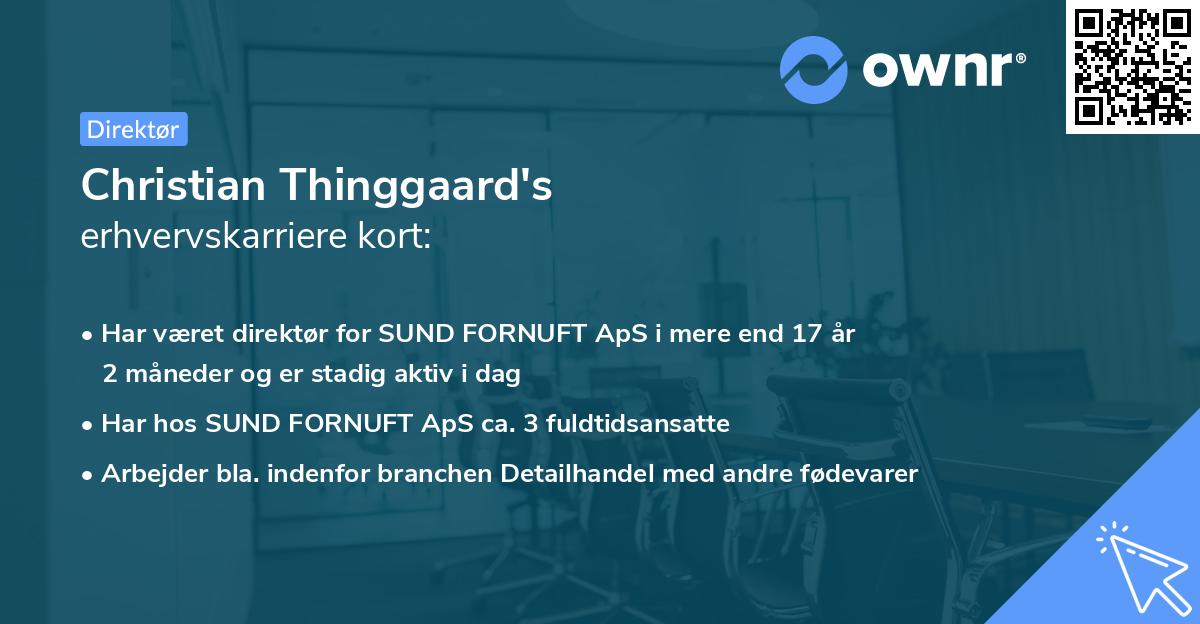 ownr®

Direktør

Christian Thinggaard's
erhvervskarriere kort:

• Har været direktør for SUND FORNUFT ApS i mere end 17 år 2 måneder og er stadig aktiv i dag

• Har hos SUND FORNUFT ApS ca. 3 fuldtidsansatte

• Arbejder bla. indenfor branchen Detailhandel med andre fødevarer